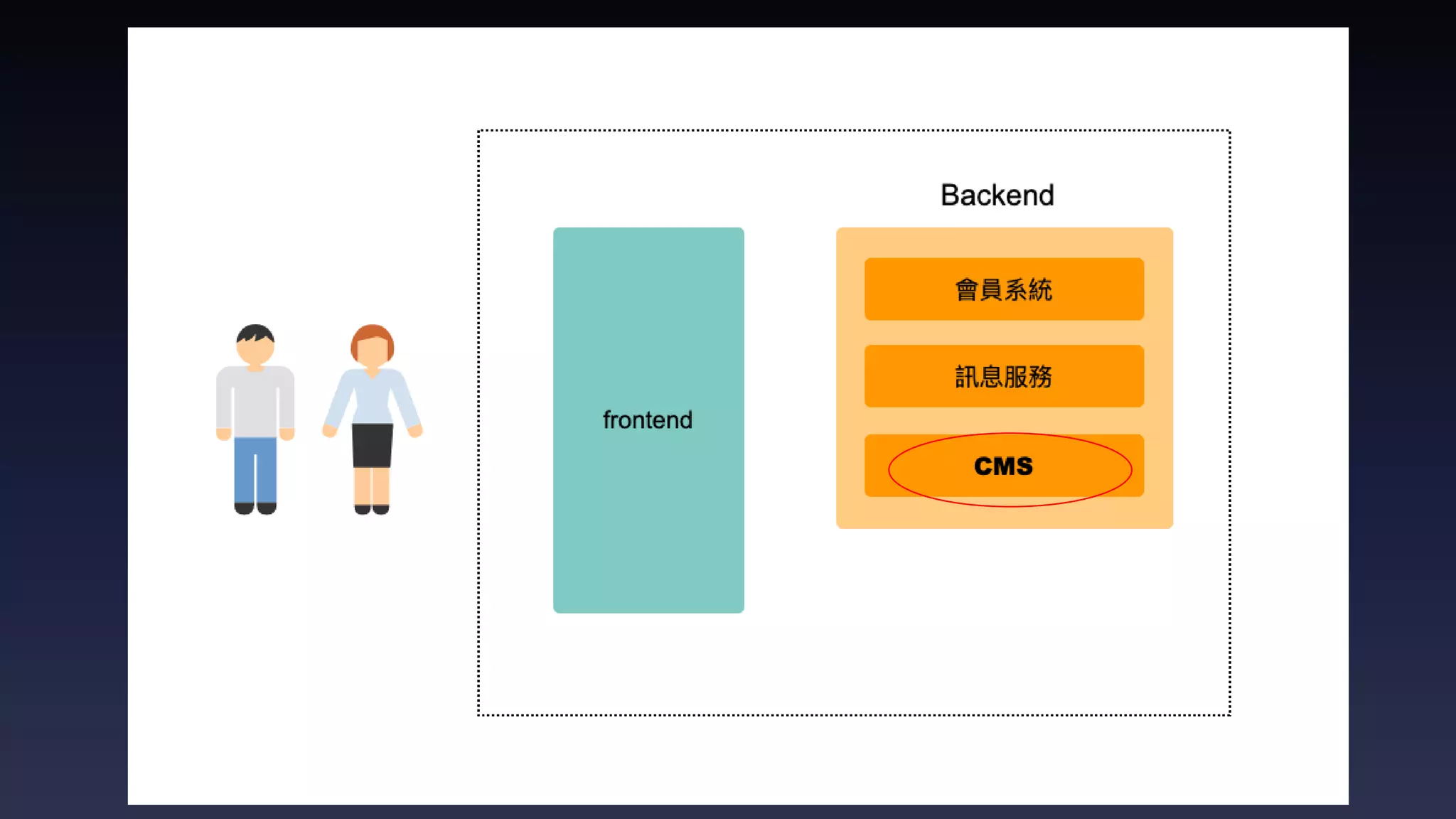 frontend

Backend

會員系統

訊息服務

CMS